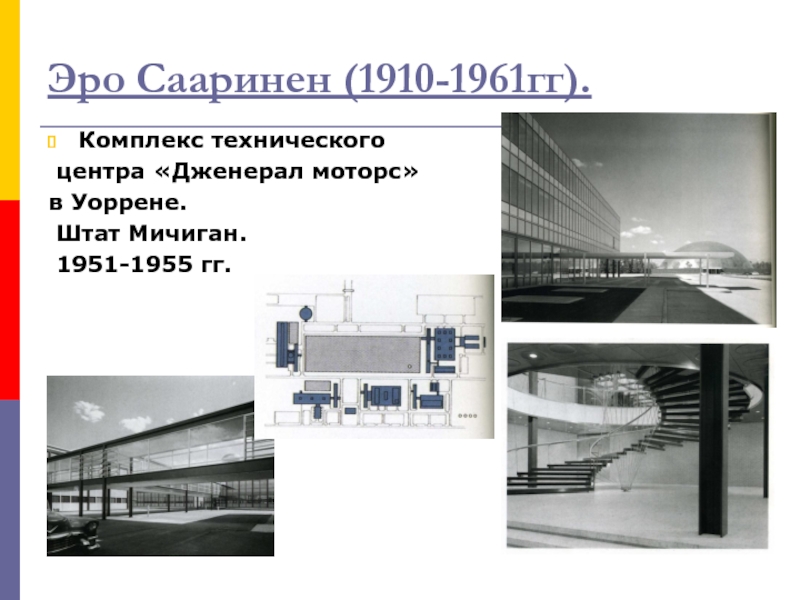 Эро Сааринен (1910-1961гг).

Комплекс технического центра «Дженерал моторс» в Уоррене. Штат Мичиган. 1951-1955 гг.